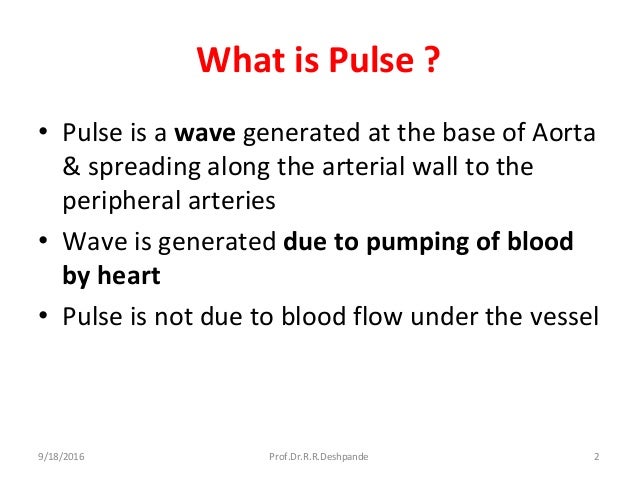 What is Pulse ?

• Pulse is a wave generated at the base of Aorta & spreading along the arterial wall to the peripheral arteries
• Wave is generated due to pumping of blood by heart
• Pulse is not due to blood flow under the vessel

9/18/2016 Prof.Dr.R.R.Deshpande 2